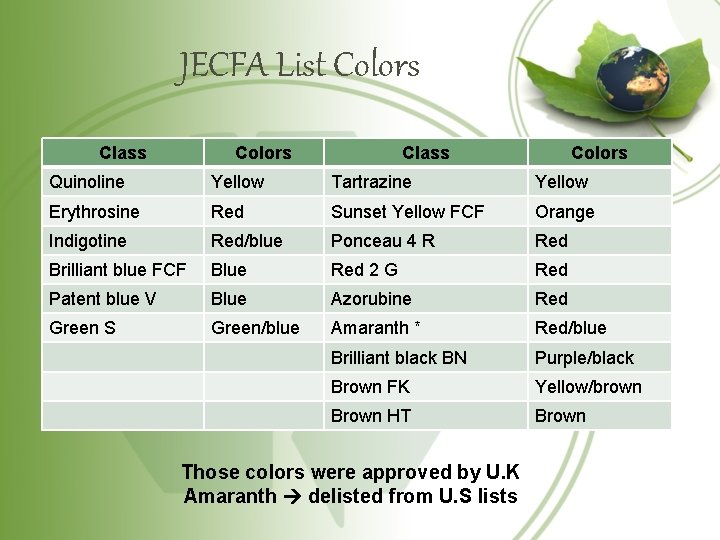 JECFA List Colors

| Class | Colors | Class | Colors |
|---|---|---|---|
| Quinoline | Yellow | Tartrazine | Yellow |
| Erythrosine | Red | Sunset Yellow FCF | Orange |
| Indigotine | Red/blue | Ponceau 4 R | Red |
| Brilliant blue FCF | Blue | Red 2 G | Red |
| Patent blue V | Blue | Azorubine | Red |
| Green S | Green/blue | Amaranth * | Red/blue |
| | | Brilliant black BN | Purple/black |
| | | Brown FK | Yellow/brown |
| | | Brown HT | Brown |

Those colors were approved by U.K
Amaranth → delisted from U.S lists